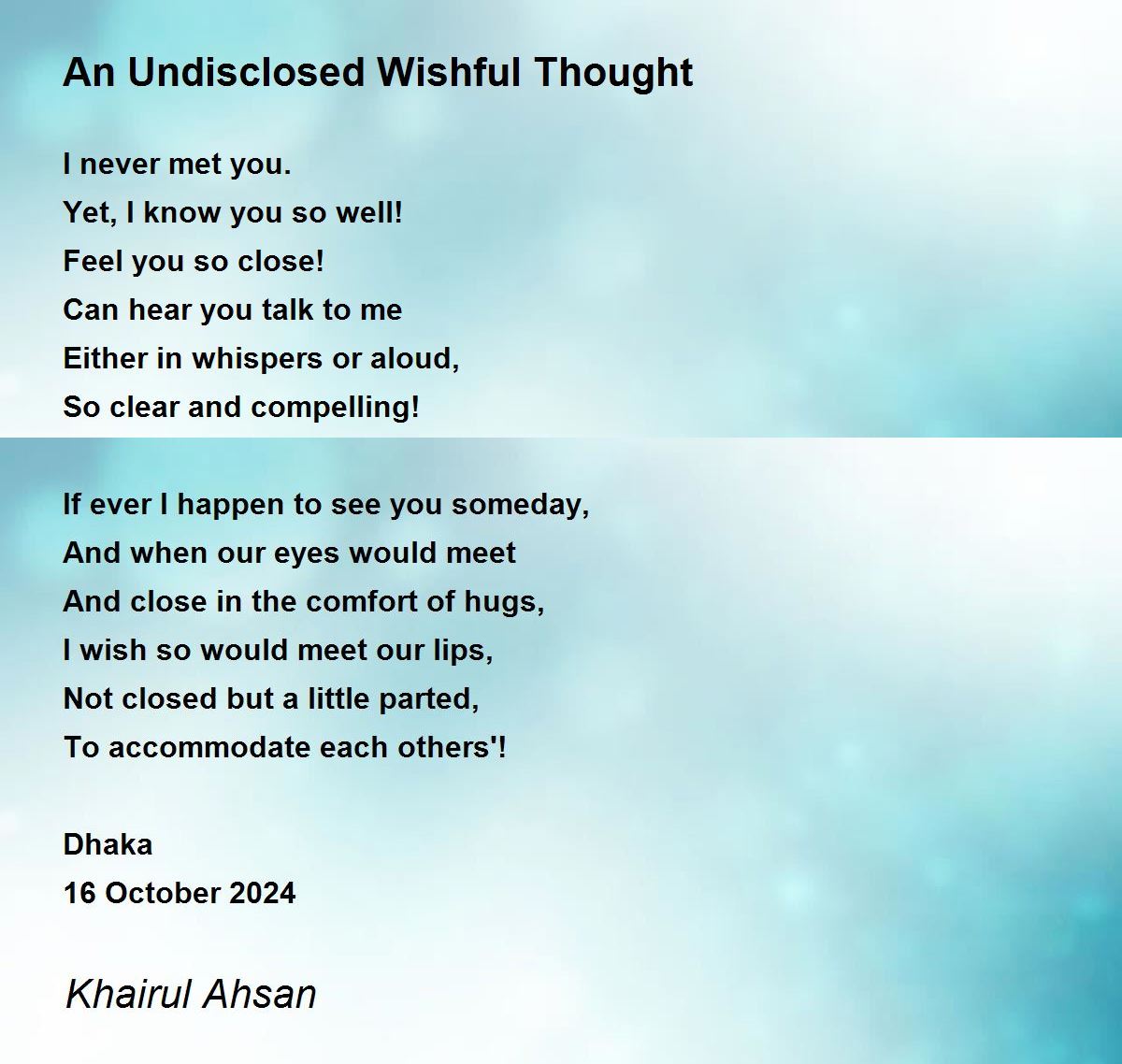 An Undisclosed Wishful Thought

I never met you.
Yet, I know you so well!
Feel you so close!
Can hear you talk to me
Either in whispers or aloud,
So clear and compelling!

If ever I happen to see you someday,
And when our eyes would meet
And close in the comfort of hugs,
I wish so would meet our lips,
Not closed but a little parted,
To accommodate each others'!

Dhaka
16 October 2024

Khairul Ahsan